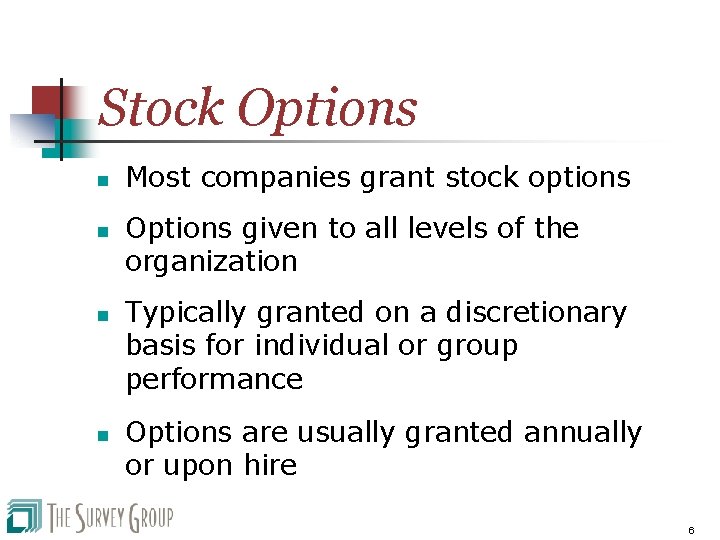 Stock Options

- Most companies grant stock options
- Options given to all levels of the organization
- Typically granted on a discretionary basis for individual or group performance
- Options are usually granted annually or upon hire

THE SURVEY GROUP

6